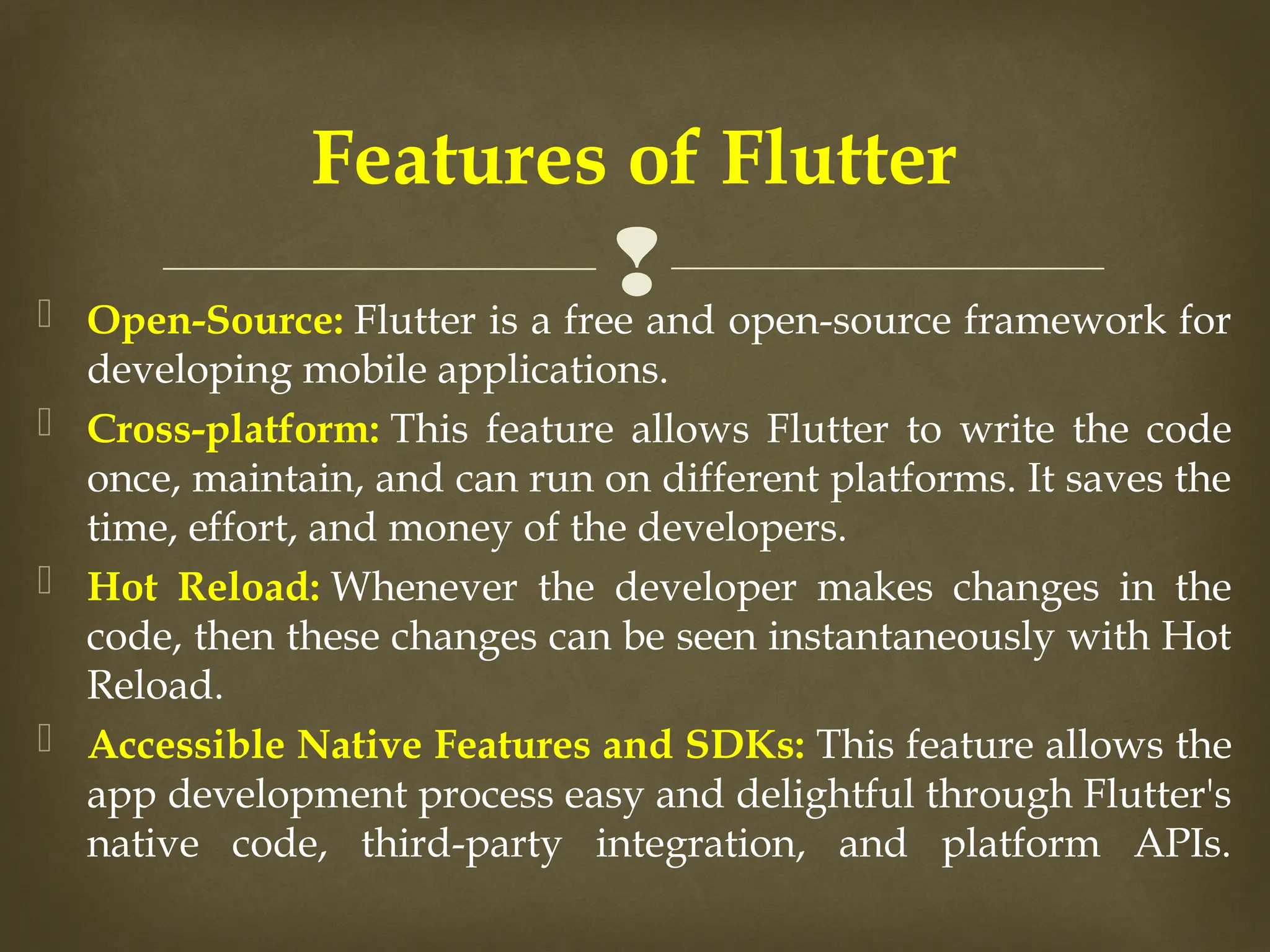 Features of Flutter

Open-Source: Flutter is a free and open-source framework for developing mobile applications.

Cross-platform: This feature allows Flutter to write the code once, maintain, and can run on different platforms. It saves the time, effort, and money of the developers.

Hot Reload: Whenever the developer makes changes in the code, then these changes can be seen instantaneously with Hot Reload.

Accessible Native Features and SDKs: This feature allows the app development process easy and delightful through Flutter's native code, third-party integration, and platform APIs.